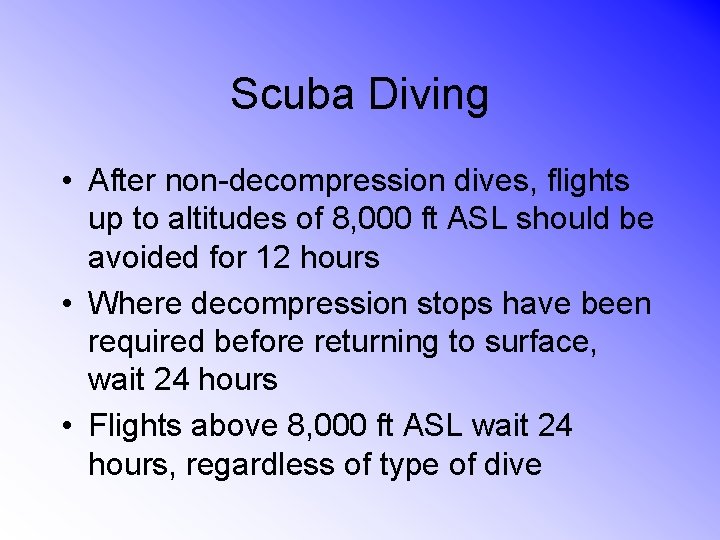 Scuba Diving

• After non-decompression dives, flights up to altitudes of 8,000 ft ASL should be avoided for 12 hours

• Where decompression stops have been required before returning to surface, wait 24 hours

• Flights above 8,000 ft ASL wait 24 hours, regardless of type of dive